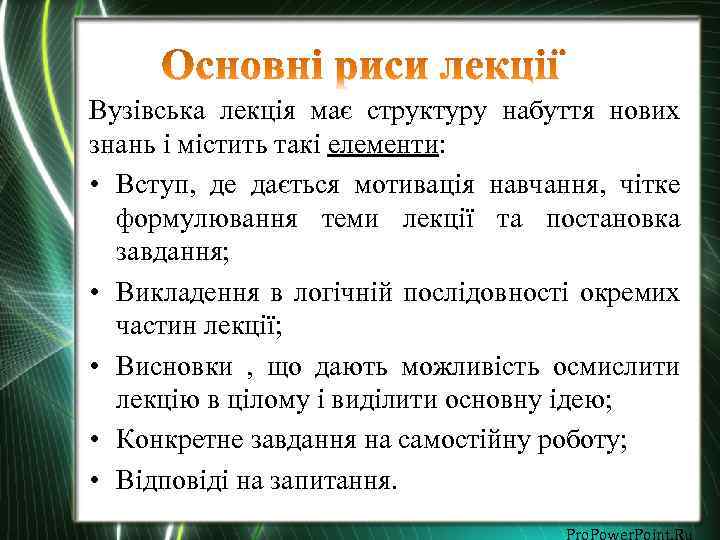 Основні риси лекції

Вузівська лекція має структуру набуття нових знань і містить такі елементи:

• Вступ, де дається мотивація навчання, чітке формулювання теми лекції та постановка завдання;

• Викладення в логічній послідовності окремих частин лекції;

• Висновки , що дають можливість осмислити лекцію в цілому і виділити основну ідею;

• Конкретне завдання на самостійну роботу;

• Відповіді на запитання.

ProPowerPoint.Ru